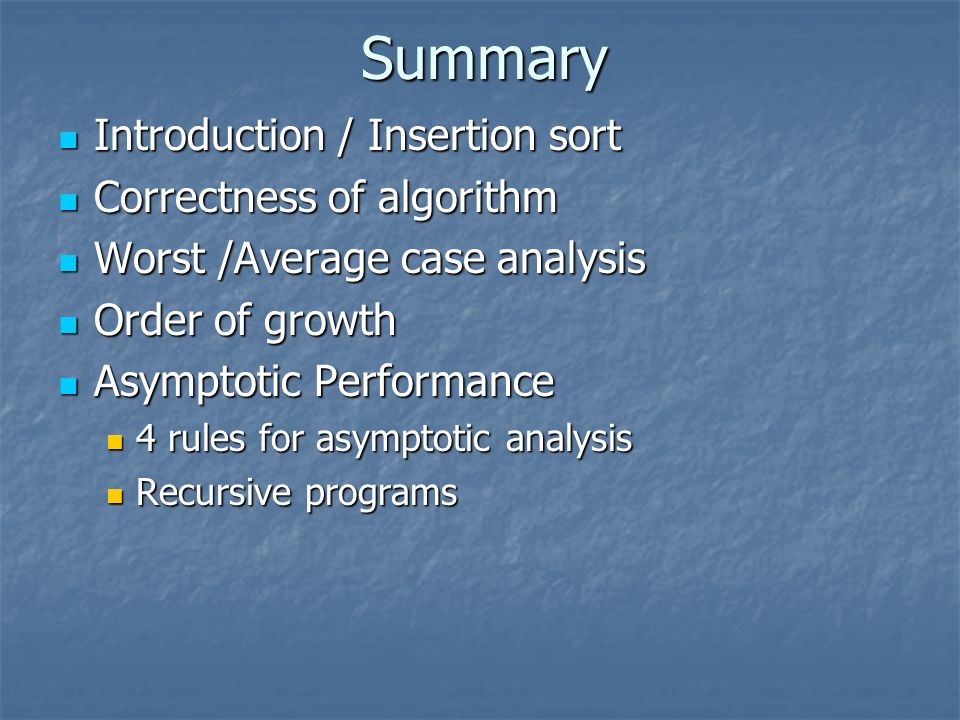 Summary

- Introduction / Insertion sort
- Correctness of algorithm
- Worst /Average case analysis
- Order of growth
- Asymptotic Performance
  - 4 rules for asymptotic analysis
  - Recursive programs